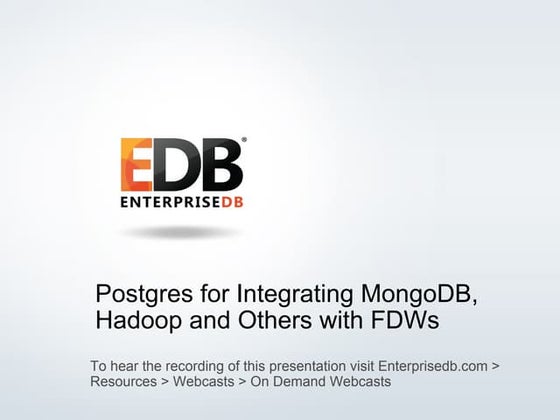 EDB®
ENTERPRISEDB

Postgres for Integrating MongoDB, Hadoop and Others with FDWs

To hear the recording of this presentation visit Enterprisedb.com > Resources > Webcasts > On Demand Webcasts